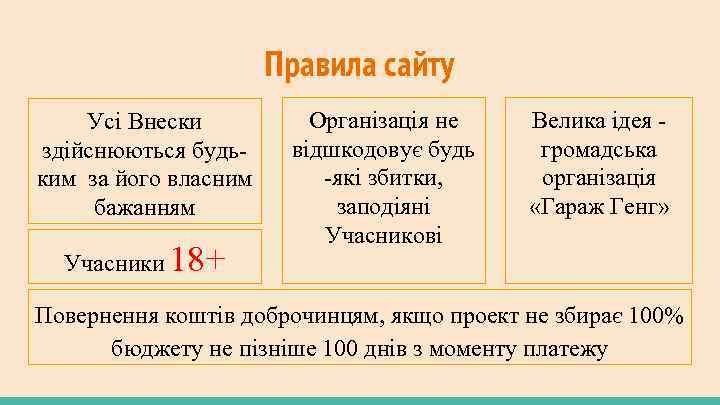 Правила сайту

Усі Внески здійснюються будь-ким за його власним бажанням

Учасники 18+

Організація не відшкодовує будь -які збитки, заподіяні Учасникові

Велика ідея - громадська організація «Гараж Генг»

Повернення коштів доброчинцям, якщо проект не збирає 100% бюджету не пізніше 100 днів з моменту платежу